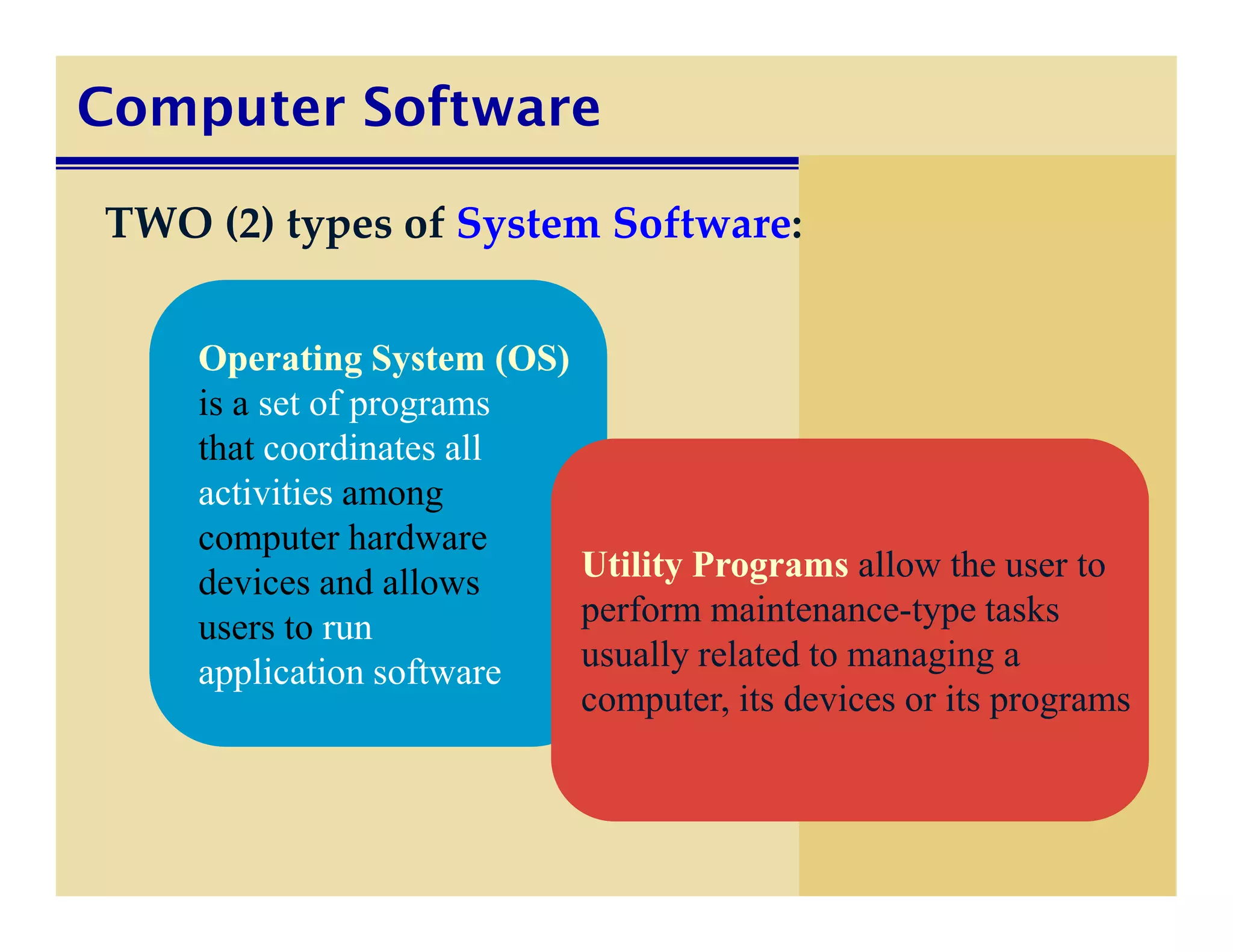 Computer Software

TWO (2) types of System Software:

Operating System (OS) is a set of programs that coordinates all activities among computer hardware devices and allows users to run application software

Utility Programs allow the user to perform maintenance-type tasks usually related to managing a computer, its devices or its programs